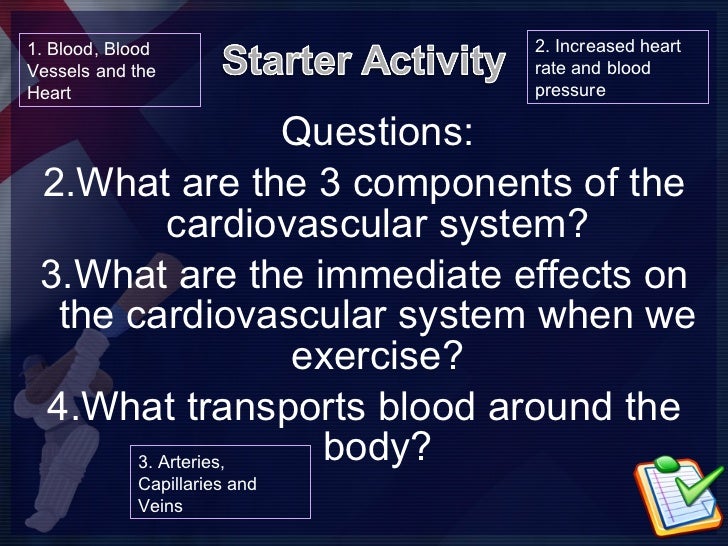 1. Blood, Blood Vessels and the Heart

Starter Activity

2. Increased heart rate and blood pressure

Questions:

2.What are the 3 components of the cardiovascular system?

3.What are the immediate effects on the cardiovascular system when we exercise?

4.What transports blood around the body?

3. Arteries, Capillaries and Veins